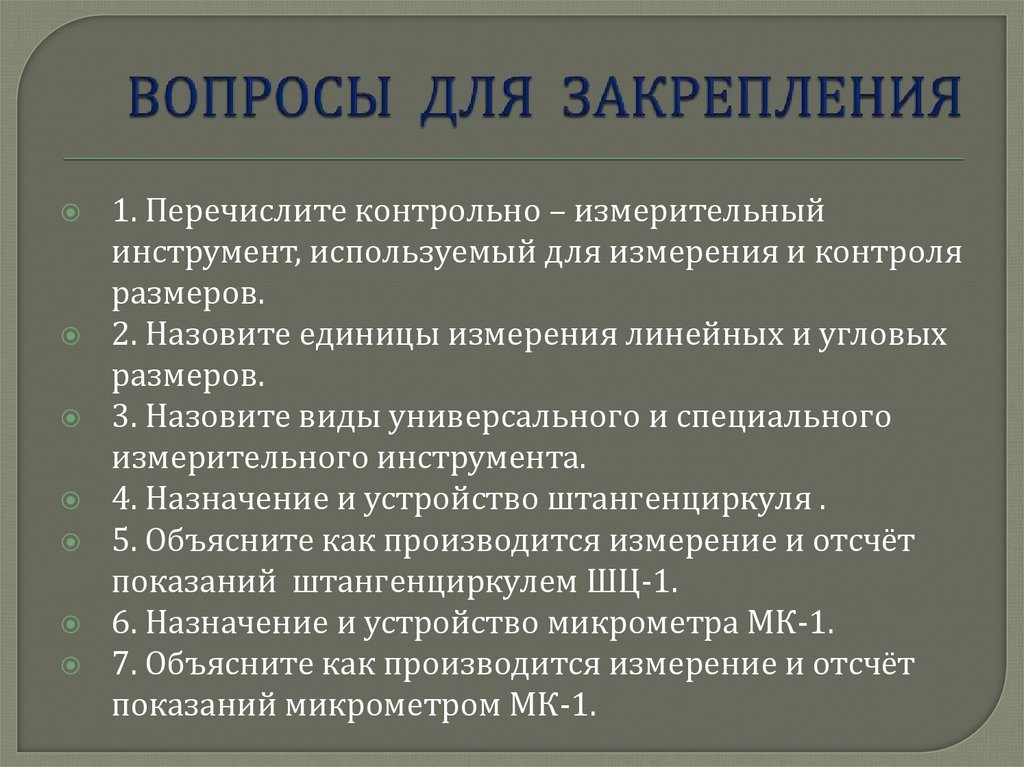 ВОПРОСЫ ДЛЯ ЗАКРЕПЛЕНИЯ

1. Перечислите контрольно – измерительный инструмент, используемый для измерения и контроля размеров.

2. Назовите единицы измерения линейных и угловых размеров.

3. Назовите виды универсального и специального измерительного инструмента.

4. Назначение и устройство штангенциркуля .

5. Объясните как производится измерение и отсчёт показаний штангенциркулем ШЦ-1.

6. Назначение и устройство микрометра МК-1.

7. Объясните как производится измерение и отсчёт показаний микрометром МК-1.